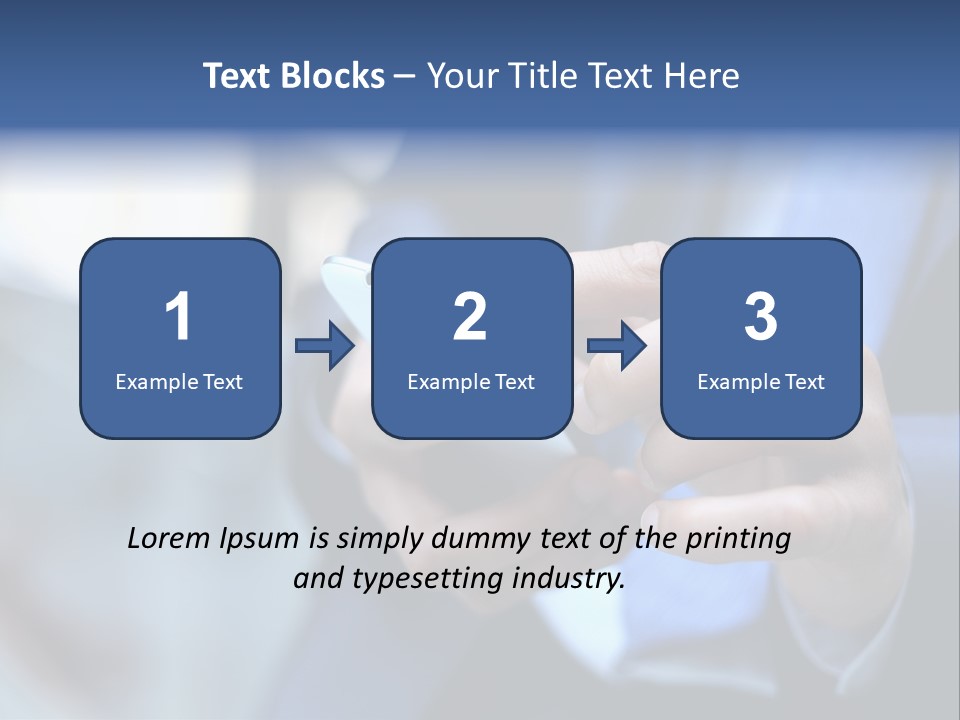 Text Blocks – Your Title Text Here

1
Example Text

2
Example Text

3
Example Text

Lorem Ipsum is simply dummy text of the printing and typesetting industry.